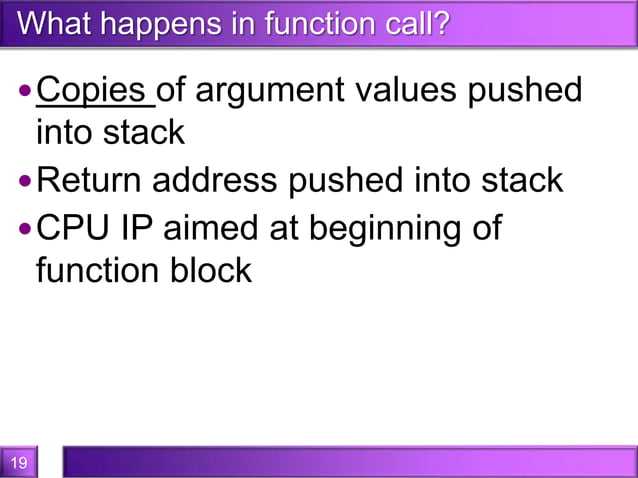 What happens in function call?

• Copies of argument values pushed into stack
• Return address pushed into stack
• CPU IP aimed at beginning of function block

19